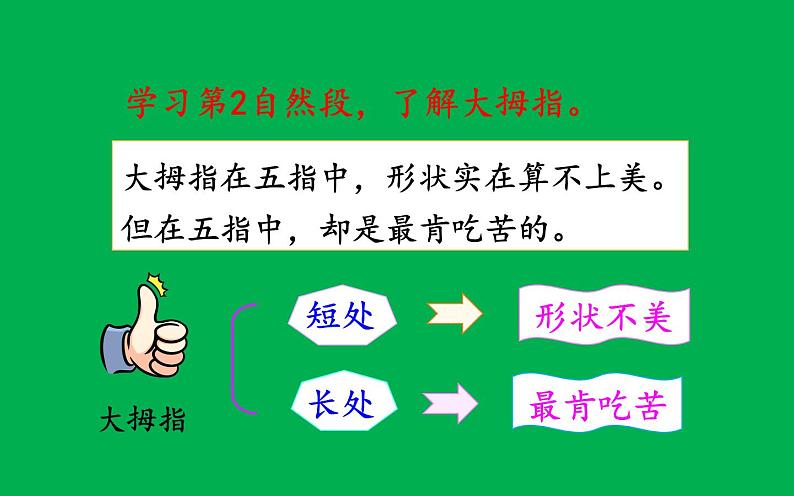 学习第2自然段，了解大拇指。

大拇指在五指中，形状实在算不上美。但在五指中，却是最肯吃苦的。

大拇指

短处

形状不美

长处

最肯吃苦